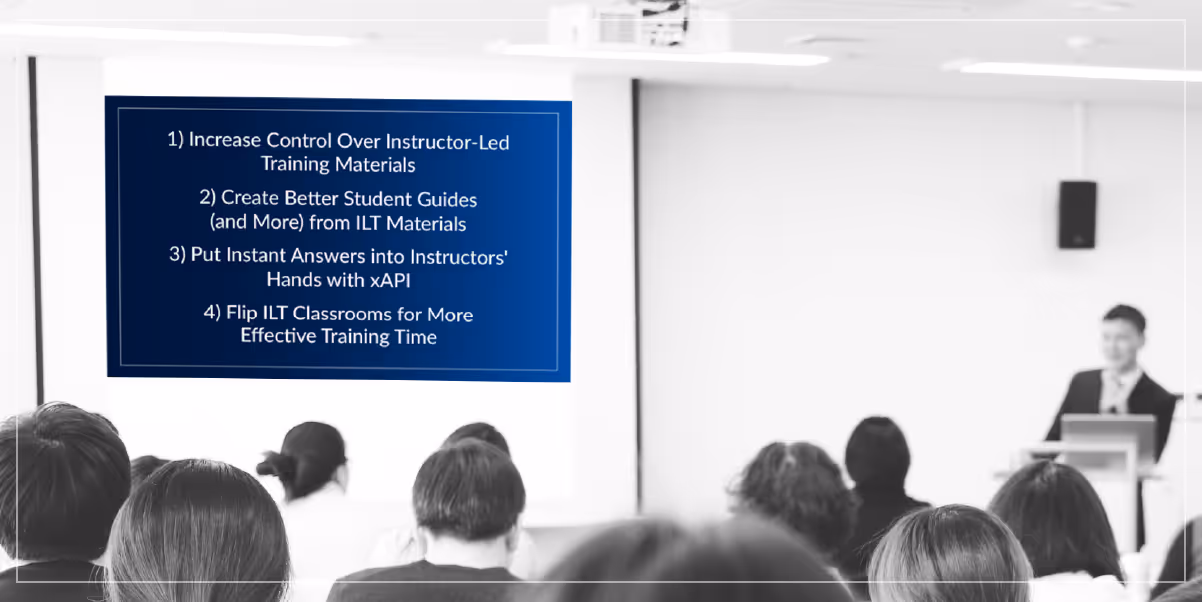 1) Increase Control Over Instructor-Led Training Materials

2) Create Better Student Guides (and More) from ILT Materials

3) Put Instant Answers into Instructors' Hands with xAPI

4) Flip ILT Classrooms for More Effective Training Time